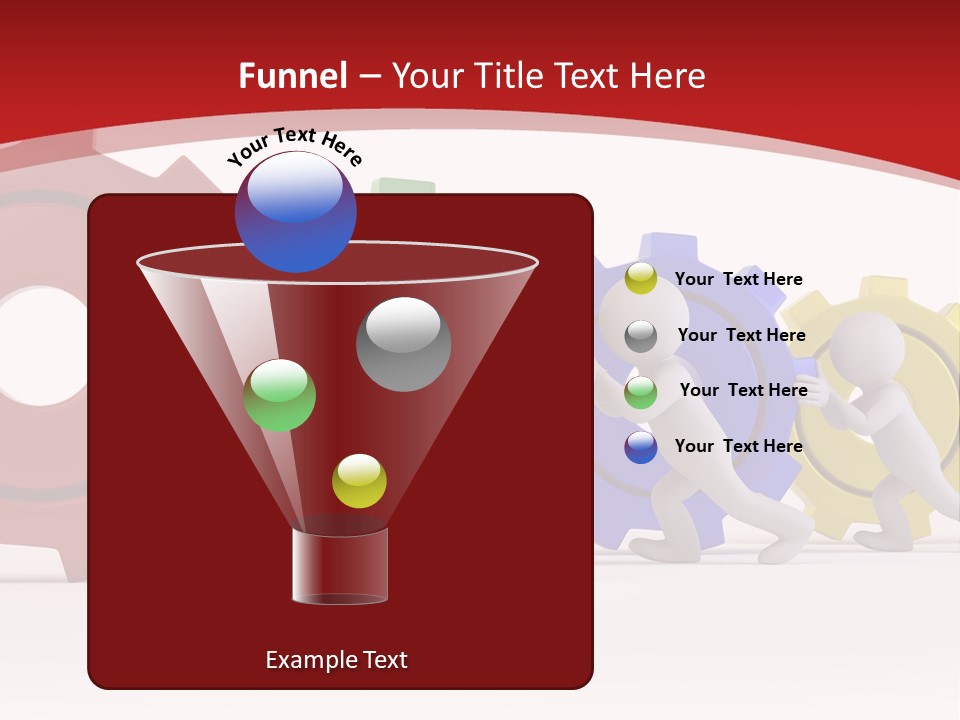 Funnel – Your Title Text Here

Your Text Here

Your Text Here

Your Text Here

Your Text Here

Your Text Here

Example Text